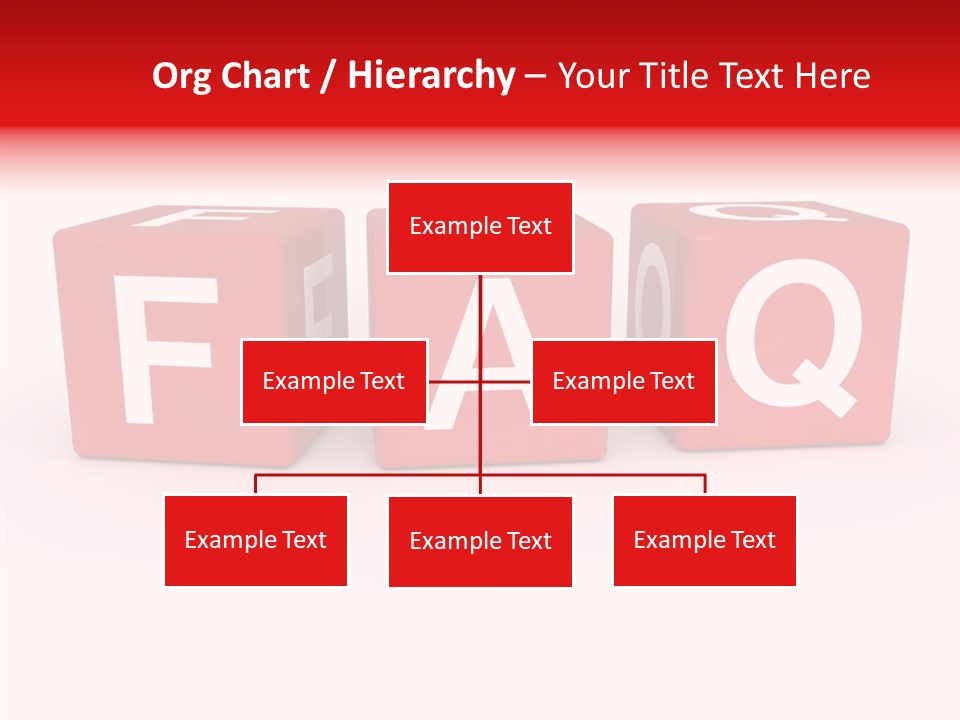 Org Chart / Hierarchy – Your Title Text Here

Example Text

Example Text

Example Text

Example Text

Example Text

Example Text

F A Q